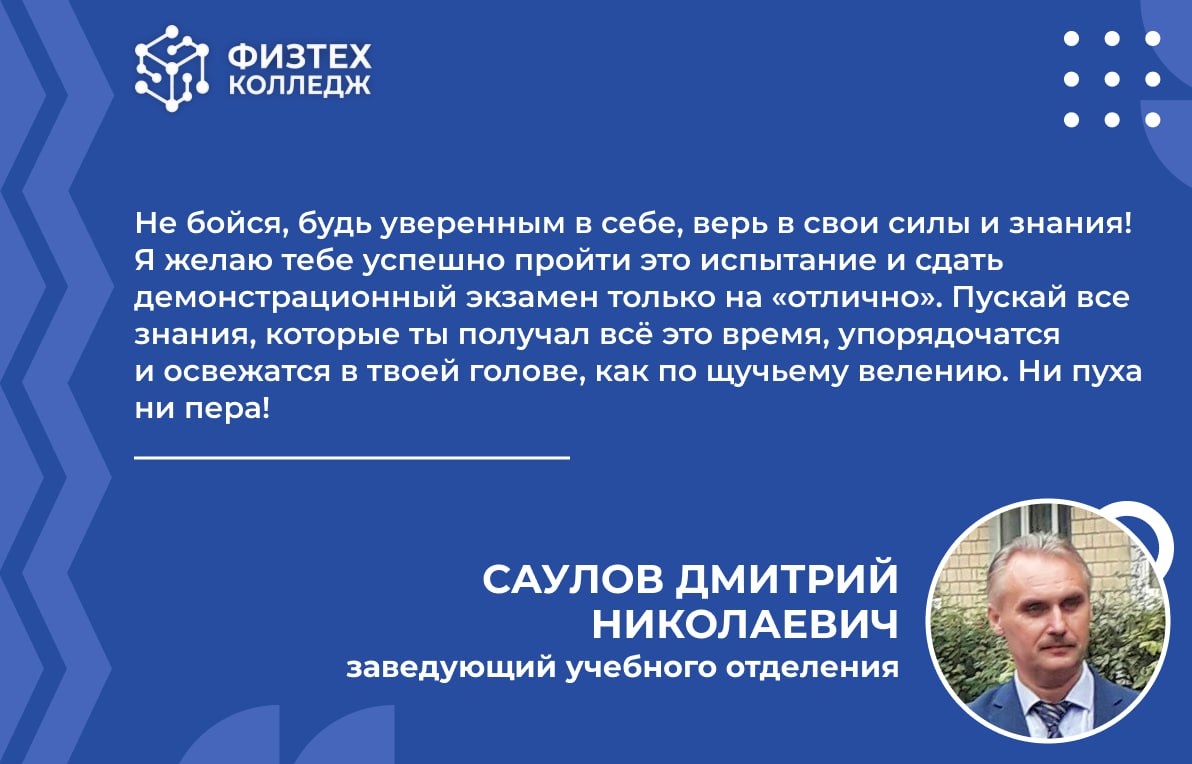 ФИЗТЕХ
КОЛЛЕДЖ

Не бойся, будь уверенным в себе, верь в свои силы и знания! Я желаю тебе успешно пройти это испытание и сдать демонстрационный экзамен только на «отлично». Пускай все знания, которые ты получал всё это время, упорядочатся и освежатся в твоей голове, как по щучьему велению. Ни пуха ни пера!

САУЛОВ ДМИТРИЙ НИКОЛАЕВИЧ
заведующий учебного отделения